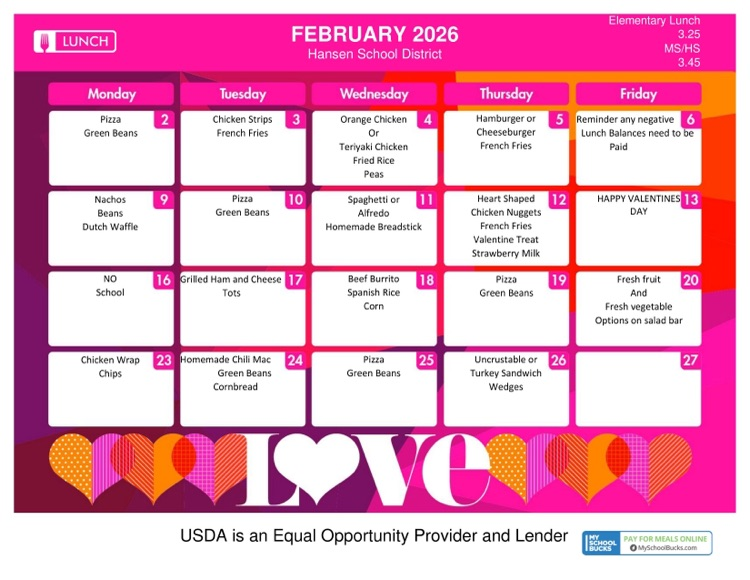 LUNCH

FEBRUARY 2026
Hansen School District

Elementary Lunch
3.25
MS/HS
3.45

| Monday | Tuesday | Wednesday | Thursday | Friday |
|---|---|---|---|---|
| 2 Pizza Green Beans | 3 Chicken Strips French Fries | 4 Orange Chicken Or Teriyaki Chicken Fried Rice Peas | 5 Hamburger or Cheeseburger French Fries | 6 Reminder any negative Lunch Balances need to be Paid |
| 9 Nachos Beans Dutch Waffle | 10 Pizza Green Beans | 11 Spaghetti or Alfredo Homemade Breadstick | 12 Heart Shaped Chicken Nuggets French Fries Valentine Treat Strawberry Milk | 13 HAPPY VALENTINES DAY |
| 16 NO School | 17 Grilled Ham and Cheese Tots | 18 Beef Burrito Spanish Rice Corn | 19 Pizza Green Beans | 20 Fresh fruit And Fresh vegetable Options on salad bar |
| 23 Chicken Wrap Chips | 24 Homemade Chili Mac Green Beans Cornbread | 25 Pizza Green Beans | 26 Uncrustable or Turkey Sandwich Wedges | 27 |

LOVE

USDA is an Equal Opportunity Provider and Lender

MY SCHOOL BUCKS PAY FOR MEALS ONLINE MySchoolBucks.com